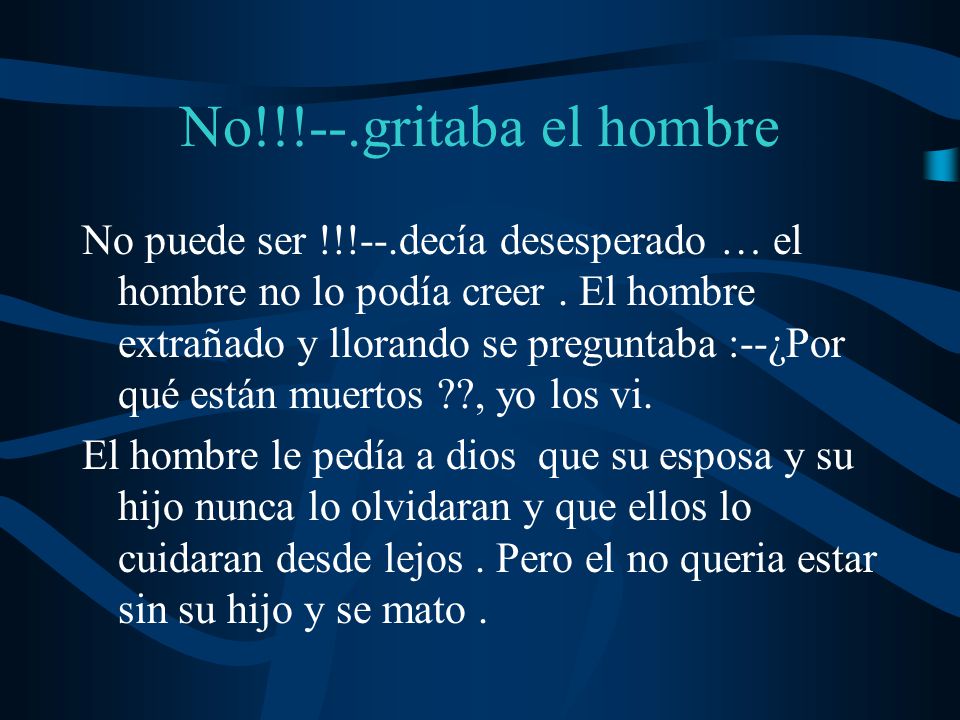 No!!!--.gritaba el hombre

No puede ser !!!--.decía desesperado … el hombre no lo podía creer . El hombre extrañado y llorando se preguntaba :--¿Por qué están muertos ??, yo los vi.

El hombre le pedía a dios  que su esposa y su hijo nunca lo olvidaran y que ellos lo cuidaran desde lejos . Pero el no queria estar sin su hijo y se mato .